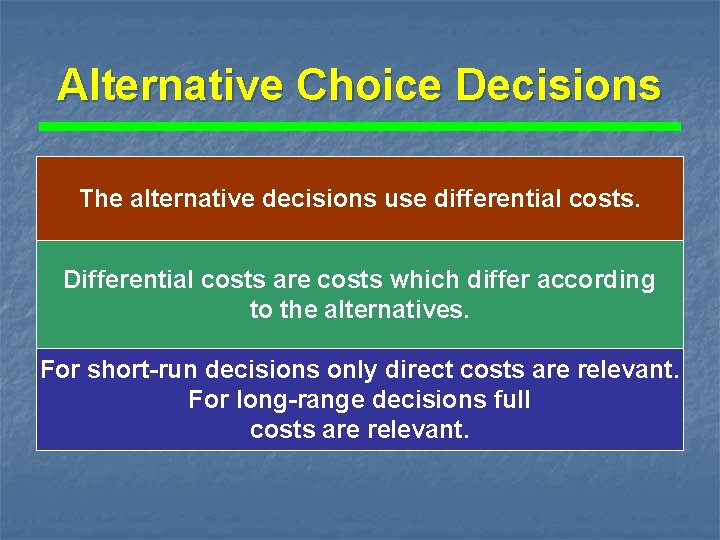 Alternative Choice Decisions

The alternative decisions use differential costs.

Differential costs are costs which differ according to the alternatives.

For short-run decisions only direct costs are relevant. For long-range decisions full costs are relevant.